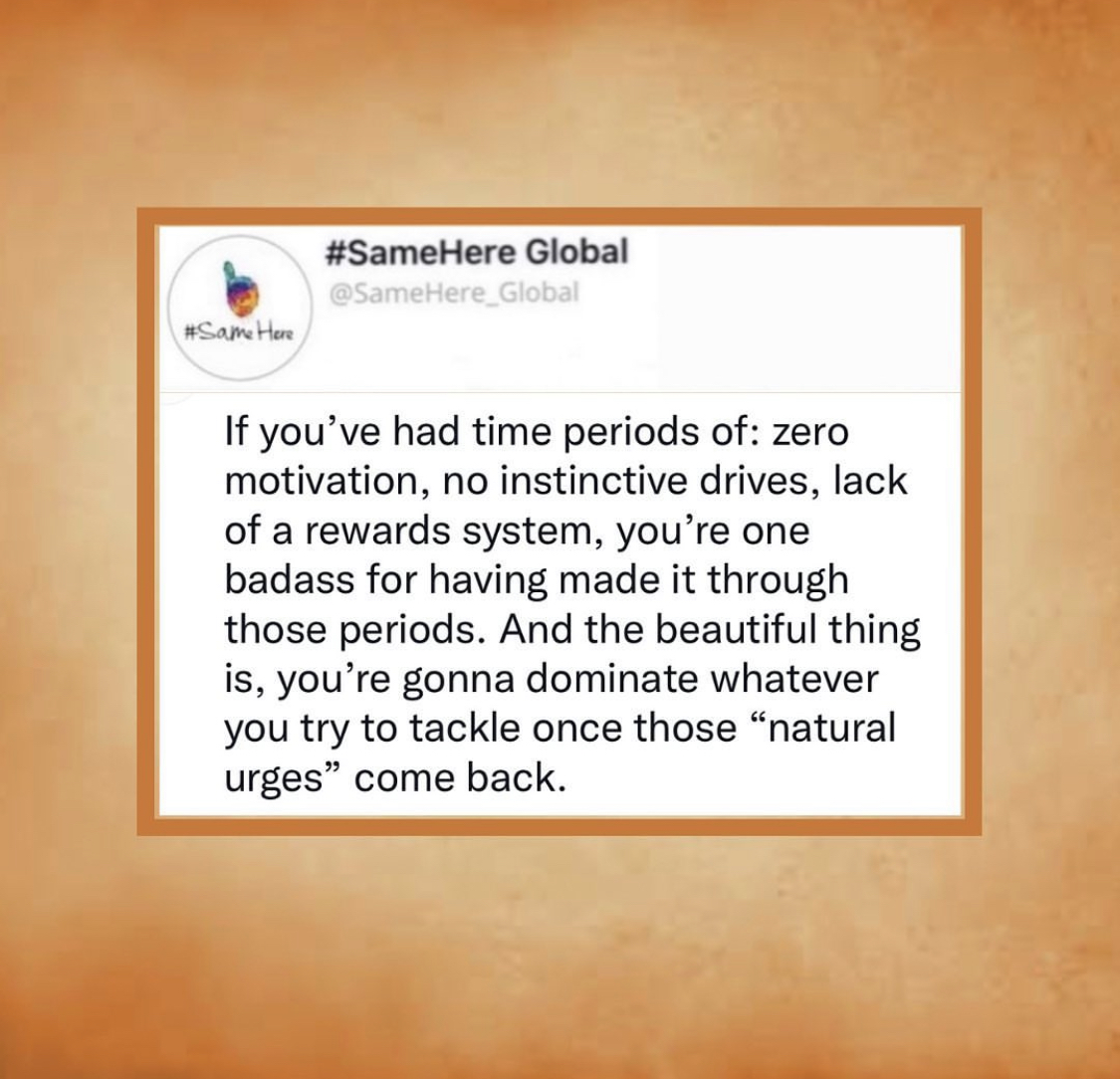 #SameHere

#SameHere Global
@SameHere_Global

If you’ve had time periods of: zero motivation, no instinctive drives, lack of a rewards system, you’re one badass for having made it through those periods. And the beautiful thing is, you’re gonna dominate whatever you try to tackle once those “natural urges” come back.